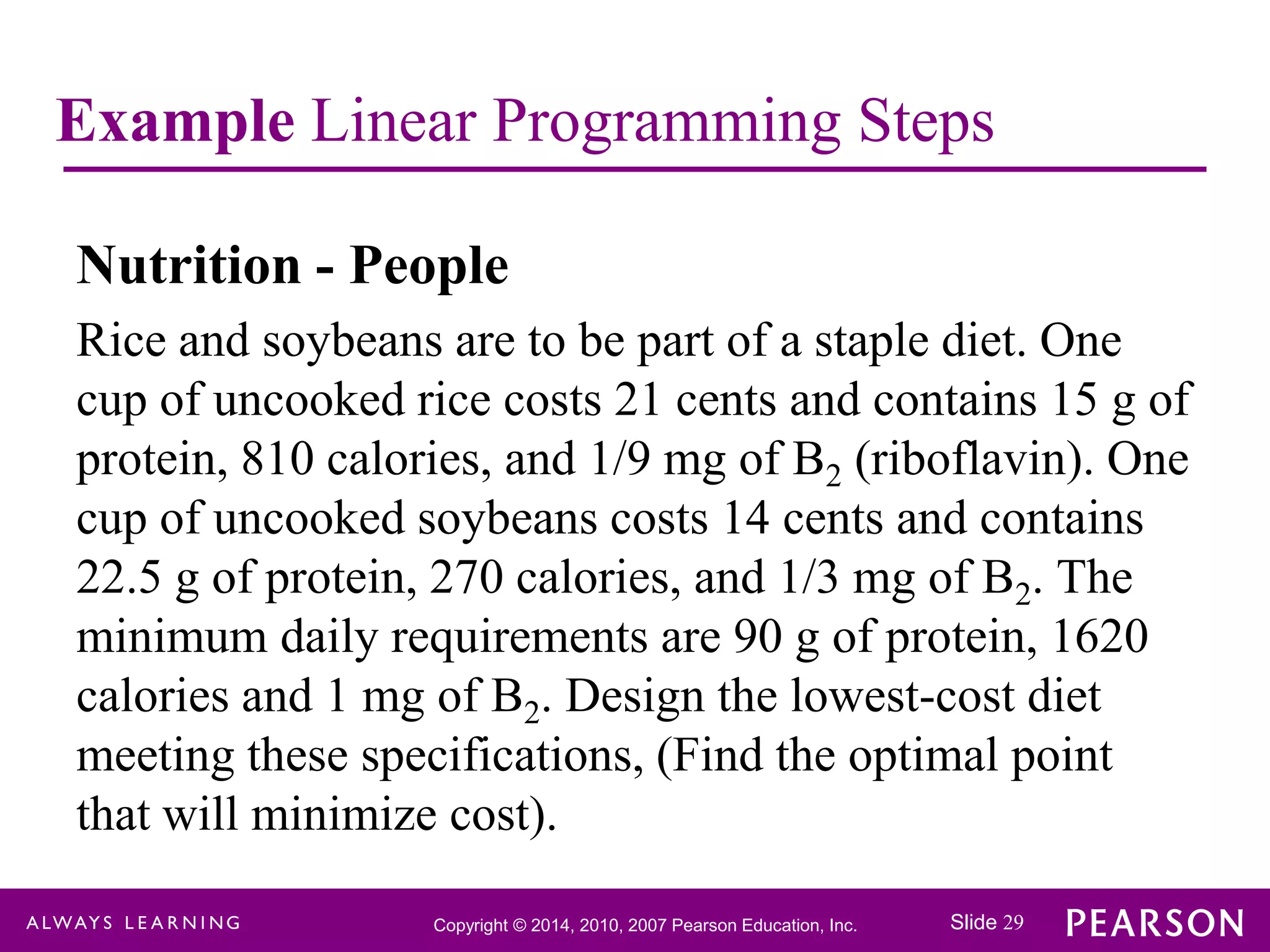 Example Linear Programming Steps

Nutrition - People

Rice and soybeans are to be part of a staple diet. One cup of uncooked rice costs 21 cents and contains 15 g of protein, 810 calories, and 1/9 mg of $B_2$ (riboflavin). One cup of uncooked soybeans costs 14 cents and contains 22.5 g of protein, 270 calories, and 1/3 mg of $B_2$. The minimum daily requirements are 90 g of protein, 1620 calories and 1 mg of $B_2$. Design the lowest-cost diet meeting these specifications, (Find the optimal point that will minimize cost).

ALWAYS LEARNING

Copyright © 2014, 2010, 2007 Pearson Education, Inc.

Slide 29

PEARSON